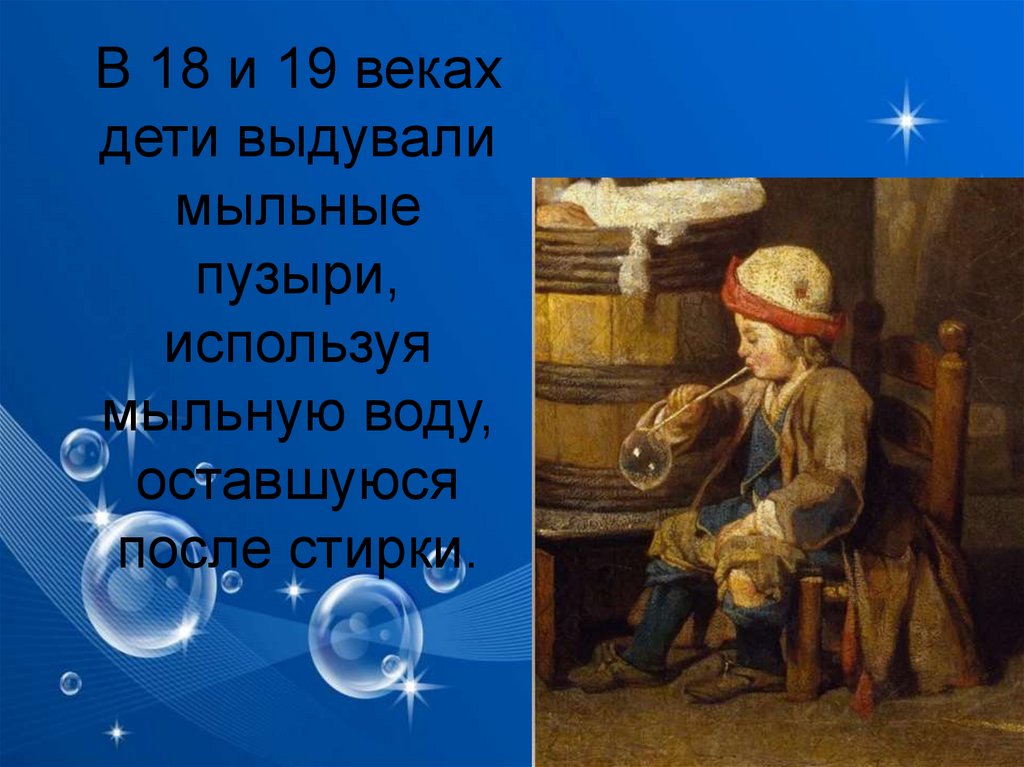 В 18 и 19 веках дети выдували мыльные пузыри, используя мыльную воду, оставшуюся после стирки.